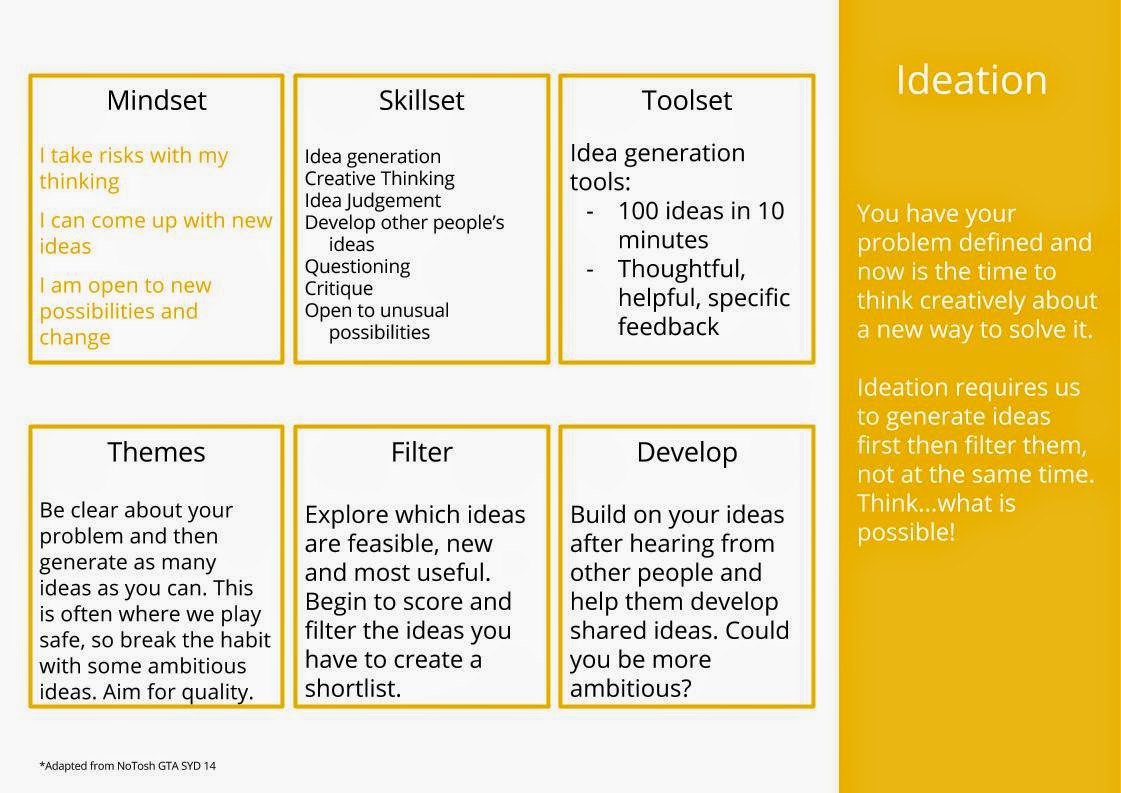 Mindset

I take risks with my thinking

I can come up with new ideas

I am open to new possibilities and change

Skillset

Idea generation
Creative Thinking
Idea Judgement
Develop other people's ideas
Questioning
Critique
Open to unusual possibilities

Toolset

Idea generation tools:
- 100 ideas in 10 minutes
- Thoughtful, helpful, specific feedback

Themes

Be clear about your problem and then generate as many ideas as you can. This is often where we play safe, so break the habit with some ambitious ideas. Aim for quality.

Filter

Explore which ideas are feasible, new and most useful. Begin to score and filter the ideas you have to create a shortlist.

Develop

Build on your ideas after hearing from other people and help them develop shared ideas. Could you be more ambitious?

*Adapted from NoTosh GTA SYD 14

Ideation

You have your problem defined and now is the time to think creatively about a new way to solve it.

Ideation requires us to generate ideas first then filter them, not at the same time. Think…what is possible!